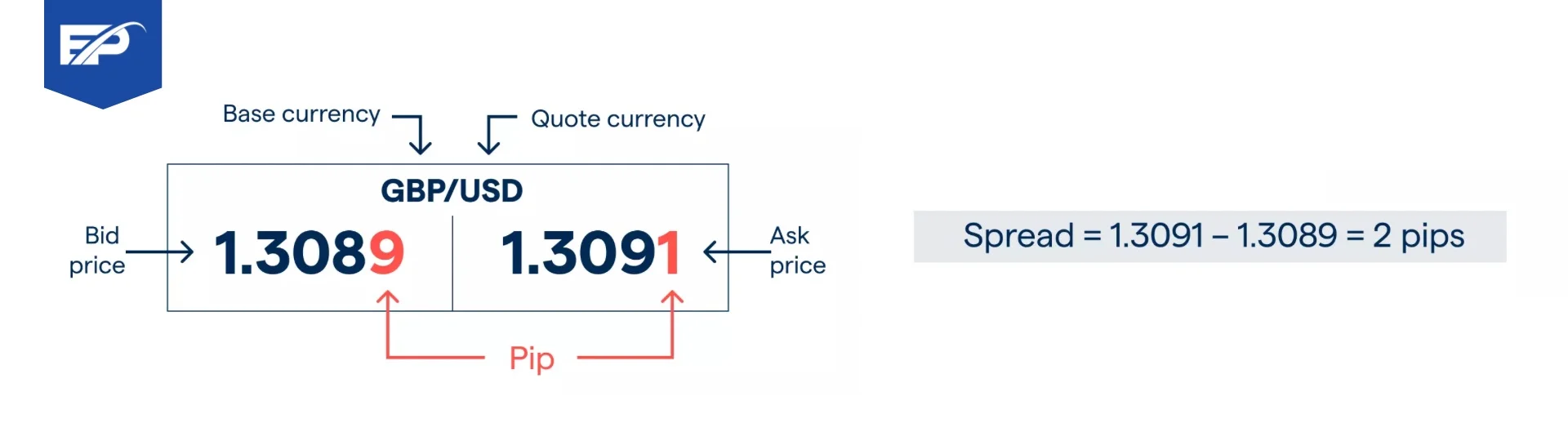 FP

Base currency

Quote currency

GBP/USD

Bid price

1.3089

1.3091

Ask price

Pip

Spread = 1.3091 – 1.3089 = 2 pips